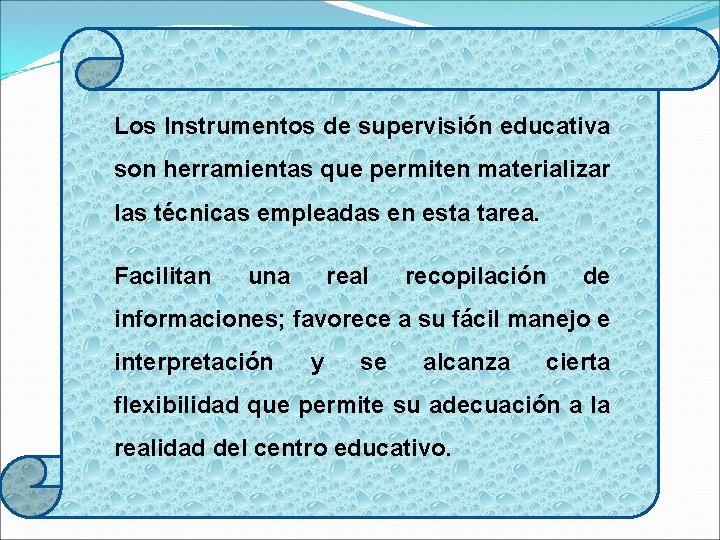 Los Instrumentos de supervisión educativa son herramientas que permiten materializar las técnicas empleadas en esta tarea.

Facilitan una real recopilación de informaciones; favorece a su fácil manejo e interpretación y se alcanza cierta flexibilidad que permite su adecuación a la realidad del centro educativo.